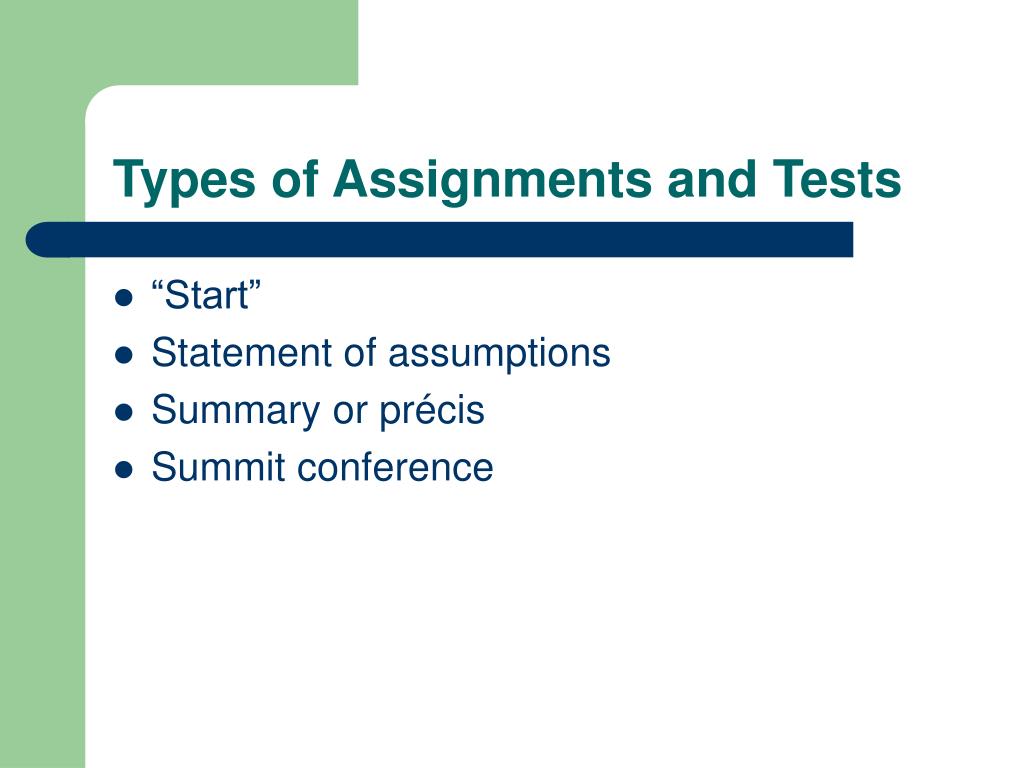 Types of Assignments and Tests

- “Start”
- Statement of assumptions
- Summary or précis
- Summit conference